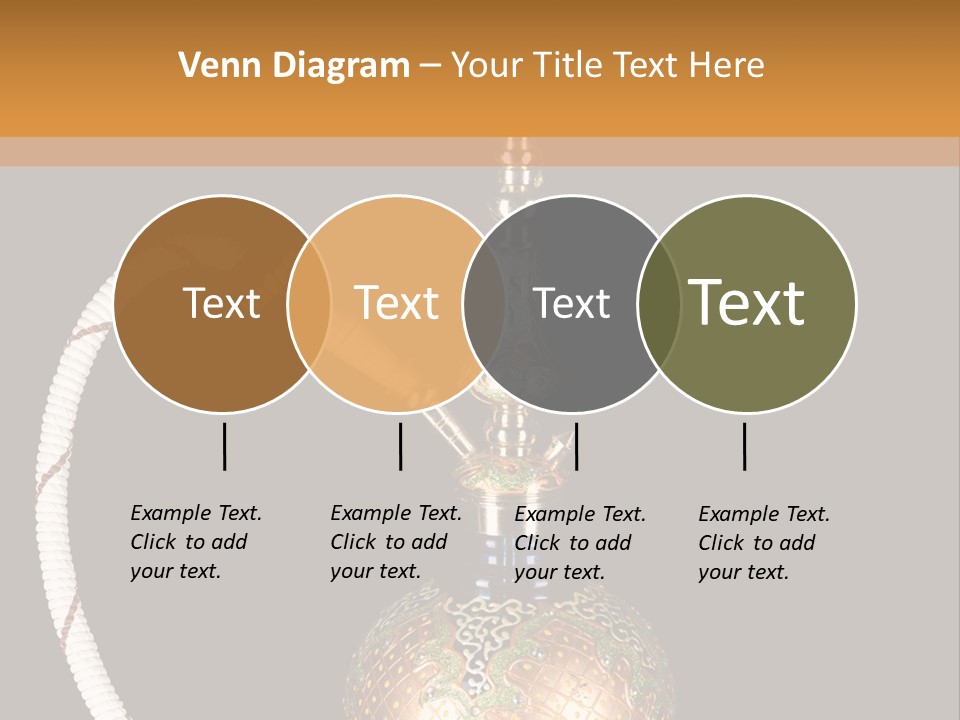 Venn Diagram – Your Title Text Here

Text

Text

Text

Text

Example Text. Click to add your text.

Example Text. Click to add your text.

Example Text. Click to add your text.

Example Text. Click to add your text.